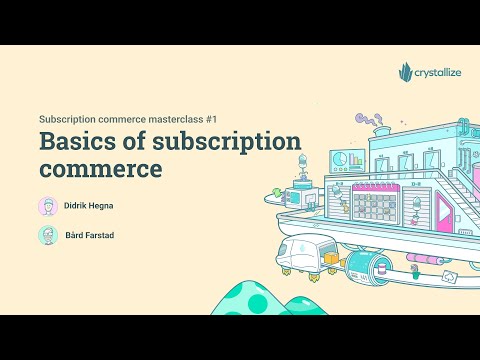 crystallize

Subscription commerce masterclass #1

Basics of subscription commerce

Didrik Hegna

Bård Farstad